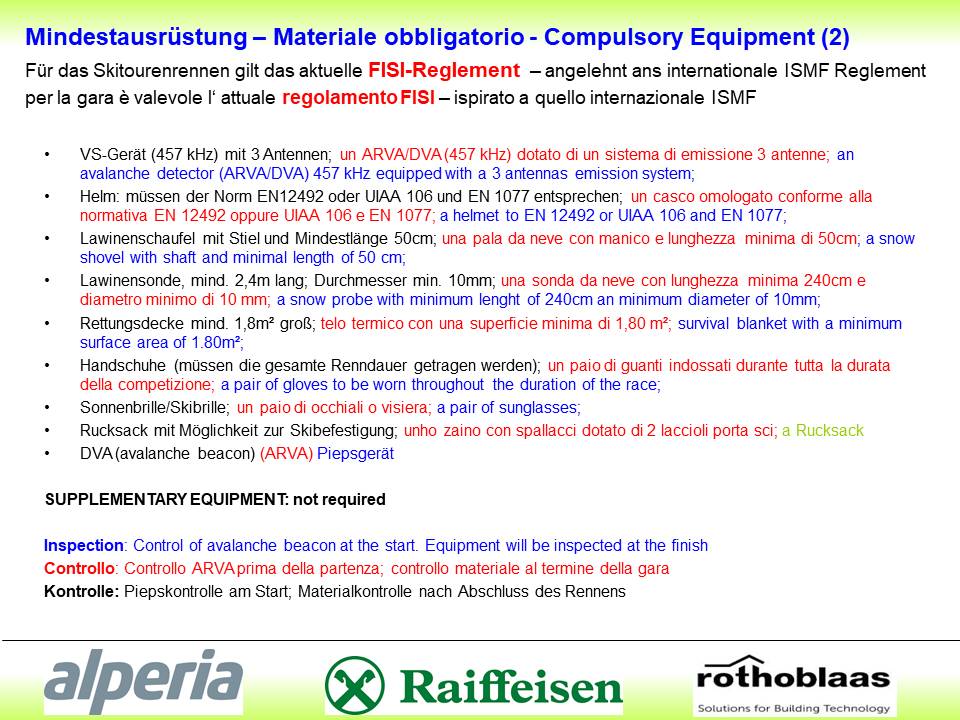 Mindestausrüstung – Materiale obbligatorio - Compulsory Equipment (2)

Für das Skitourenrennen gilt das aktuelle FISI-Reglement – angelehnt ans internationale ISMF Reglement
per la gara è valevole l' attuale regolamento FISI – ispirato a quello internazionale ISMF

• VS-Gerät (457 kHz) mit 3 Antennen; un ARVA/DVA (457 kHz) dotato di un sistema di emissione 3 antenne; an avalanche detector (ARVA/DVA) 457 kHz equipped with a 3 antennas emission system;
• Helm: müssen der Norm EN12492 oder UIAA 106 und EN 1077 entsprechen; un casco omologato conforme alla normativa EN 12492 oppure UIAA 106 e EN 1077; a helmet to EN 12492 or UIAA 106 and EN 1077;
• Lawinenschaufel mit Stiel und Mindestlänge 50cm; una pala da neve con manico e lunghezza minima di 50cm; a snow shovel with shaft and minimal length of 50 cm;
• Lawinensonde, mind. 2,4m lang; Durchmesser min. 10mm; una sonda da neve con lunghezza minima 240cm e diametro minimo di 10 mm; a snow probe with minimum lenght of 240cm an minimum diameter of 10mm;
• Rettungsdecke mind. 1,8m² groß; telo termico con una superficie minima di 1,80 m²; survival blanket with a minimum surface area of 1.80m²;
• Handschuhe (müssen die gesamte Renndauer getragen werden); un paio di guanti indossati durante tutta la durata della competizione; a pair of gloves to be worn throughout the duration of the race;
• Sonnenbrille/Skibrille; un paio di occhiali o visiera; a pair of sunglasses;
• Rucksack mit Möglichkeit zur Skibefestigung; unho zaino con spallacci dotato di 2 laccioli porta sci; a Rucksack
• DVA (avalanche beacon) (ARVA) Piepsgerät

SUPPLEMENTARY EQUIPMENT: not required

Inspection: Control of avalanche beacon at the start. Equipment will be inspected at the finish
Controllo: Controllo ARVA prima della partenza; controllo materiale al termine della gara
Kontrolle: Piepskontrolle am Start; Materialkontrolle nach Abschluss des Rennens

alperia
Raiffeisen
rothoblaas
Solutions for Building Technology